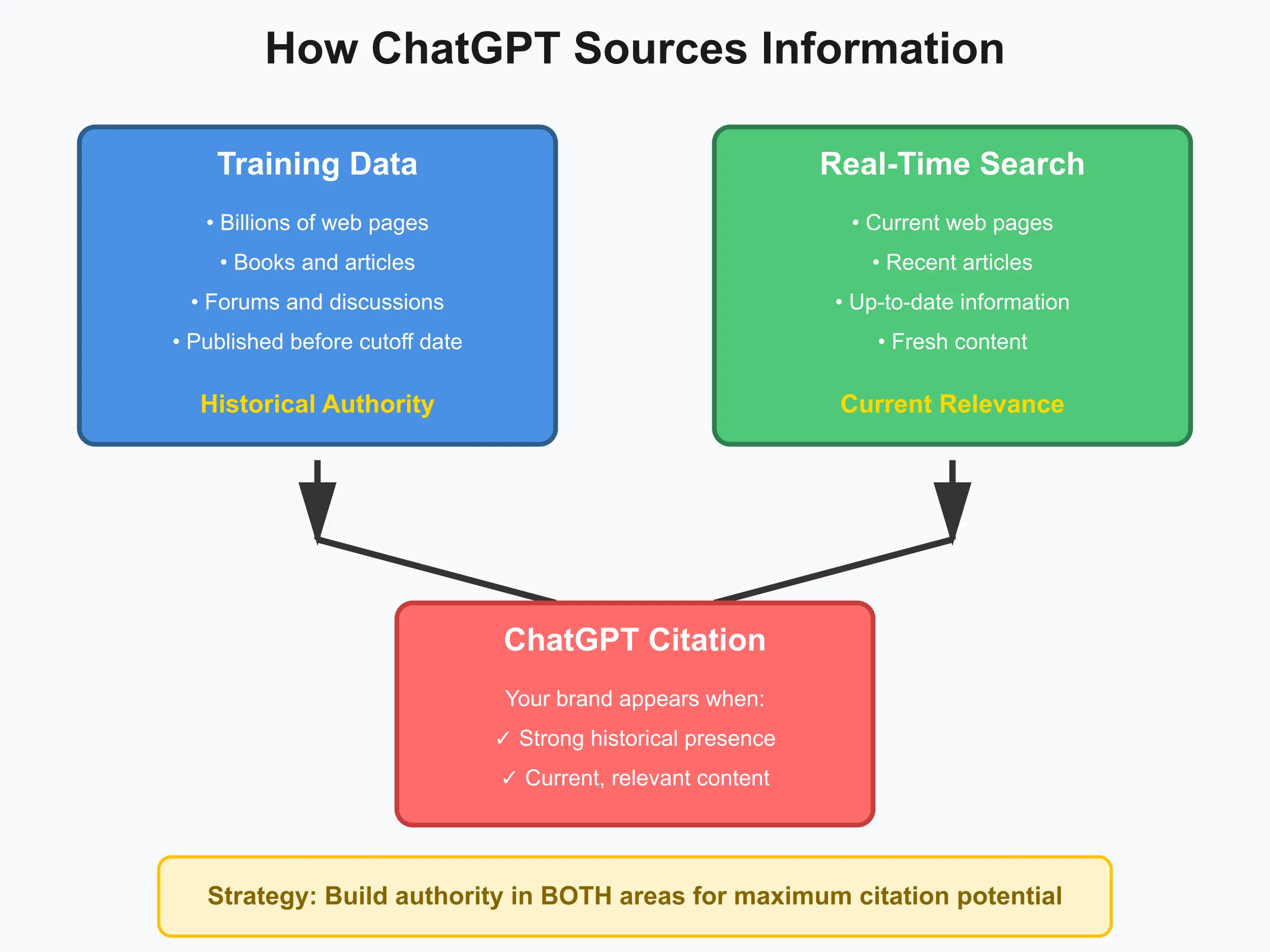 How ChatGPT Sources Information

Training Data

• Billions of web pages

• Books and articles

• Forums and discussions

• Published before cutoff date

Historical Authority

Real-Time Search

• Current web pages

• Recent articles

• Up-to-date information

• Fresh content

Current Relevance

ChatGPT Citation

Your brand appears when:

✓ Strong historical presence

✓ Current, relevant content

Strategy: Build authority in BOTH areas for maximum citation potential